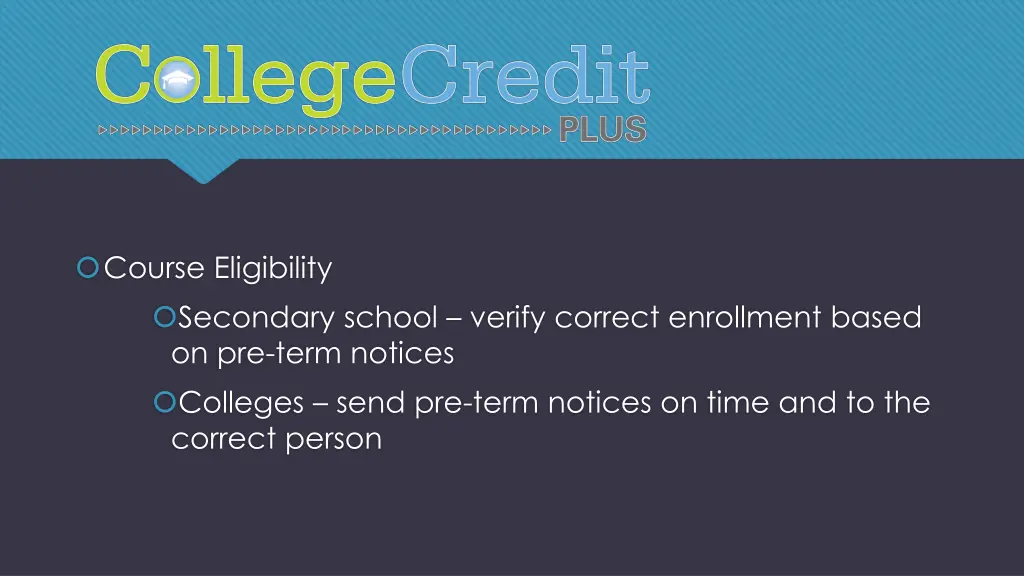 CollegeCredit
PLUS

Course Eligibility

Secondary school – verify correct enrollment based on pre-term notices

Colleges – send pre-term notices on time and to the correct person